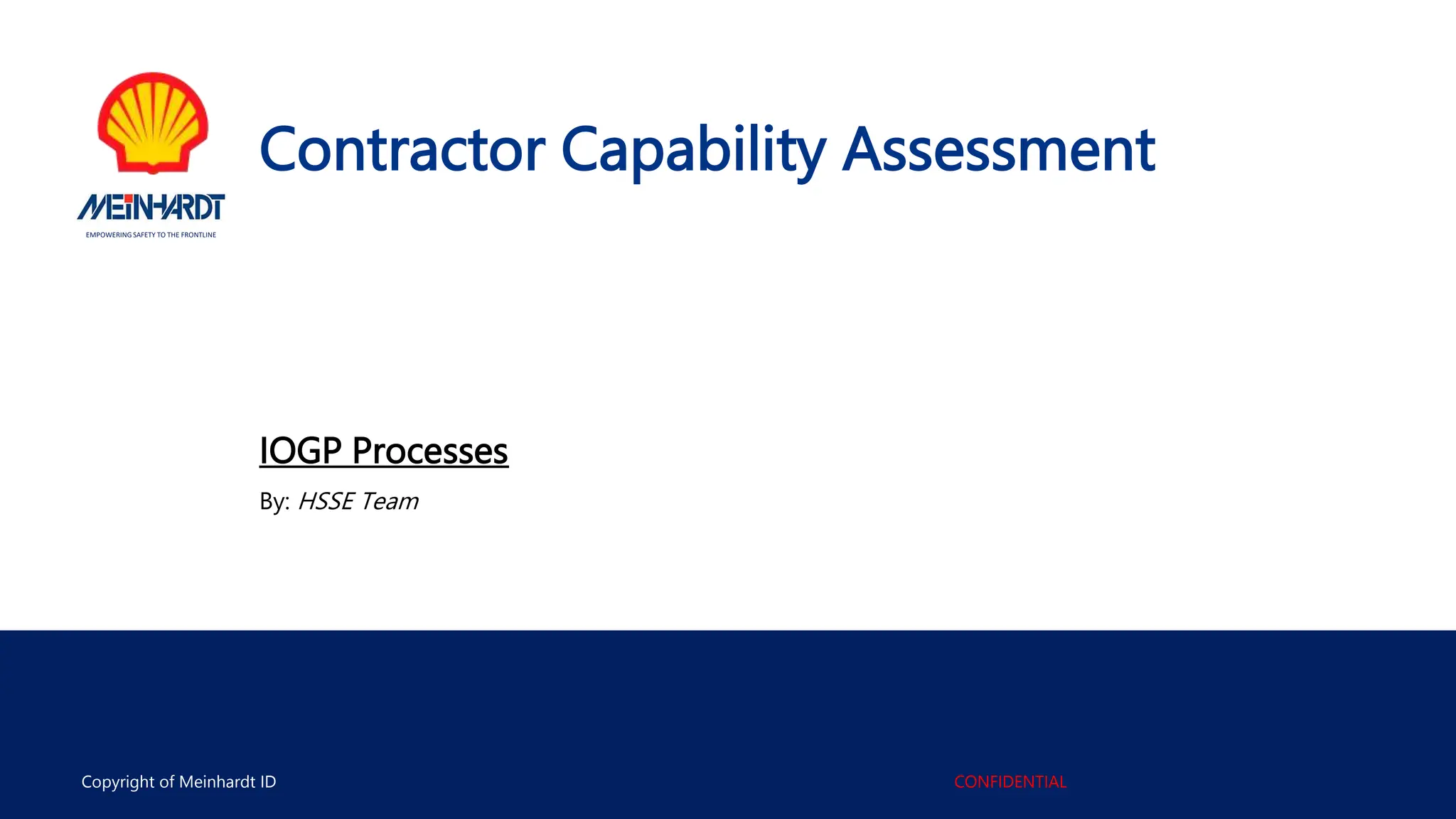 MEINHARDT
EMPOWERING SAFETY TO THE FRONTLINE

Contractor Capability Assessment

IOGP Processes

By: HSSE Team

Copyright of Meinhardt ID

CONFIDENTIAL